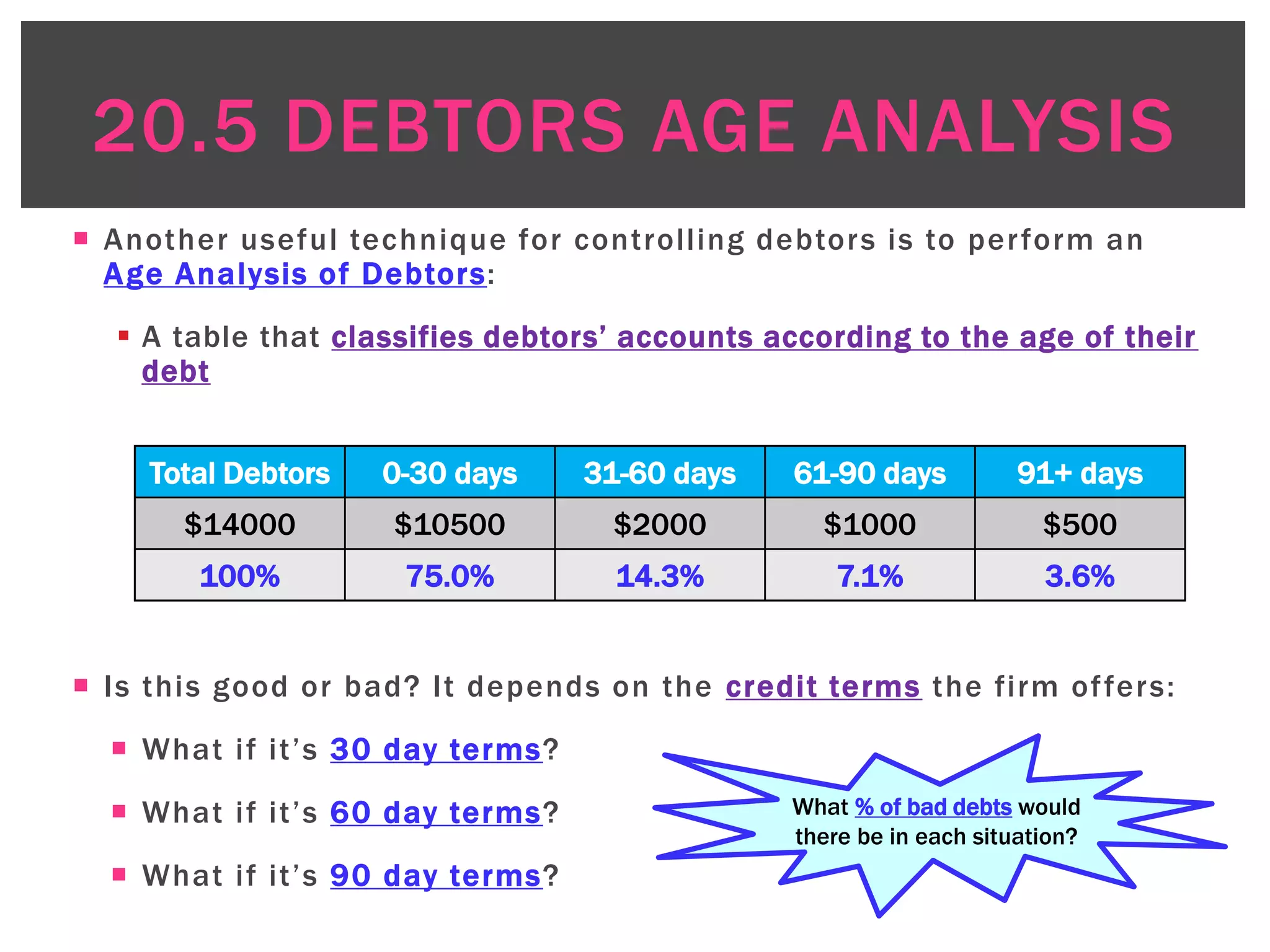 20.5 DEBTORS AGE ANALYSIS

Another useful technique for controlling debtors is to perform an Age Analysis of Debtors:

A table that classifies debtors' accounts according to the age of their debt

| Total Debtors | 0-30 days | 31-60 days | 61-90 days | 91+ days |
|---|---|---|---|---|
| \$14000 | \$10500 | \$2000 | \$1000 | \$500 |
| 100% | 75.0% | 14.3% | 7.1% | 3.6% |

Is this good or bad? It depends on the credit terms the firm offers:

What if it's 30 day terms?

What if it's 60 day terms?

What if it's 90 day terms?

What % of bad debts would there be in each situation?